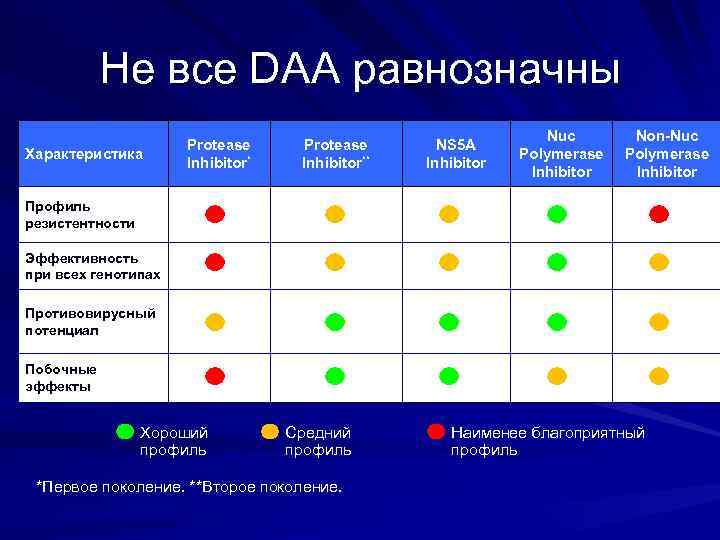 Не все DAA равнозначны

| Характеристика | Protease Inhibitor* | Protease Inhibitor** | NS5A Inhibitor | Nuc Polymerase Inhibitor | Non-Nuc Polymerase Inhibitor |
|---|---|---|---|---|---|
| Профиль резистентности | | | | | |
| Эффективность при всех генотипах | | | | | |
| Противовирусный потенциал | | | | | |
| Побочные эффекты | | | | | |

Хороший профиль
Средний профиль
Наименее благоприятный профиль

*Первое поколение. **Второе поколение.